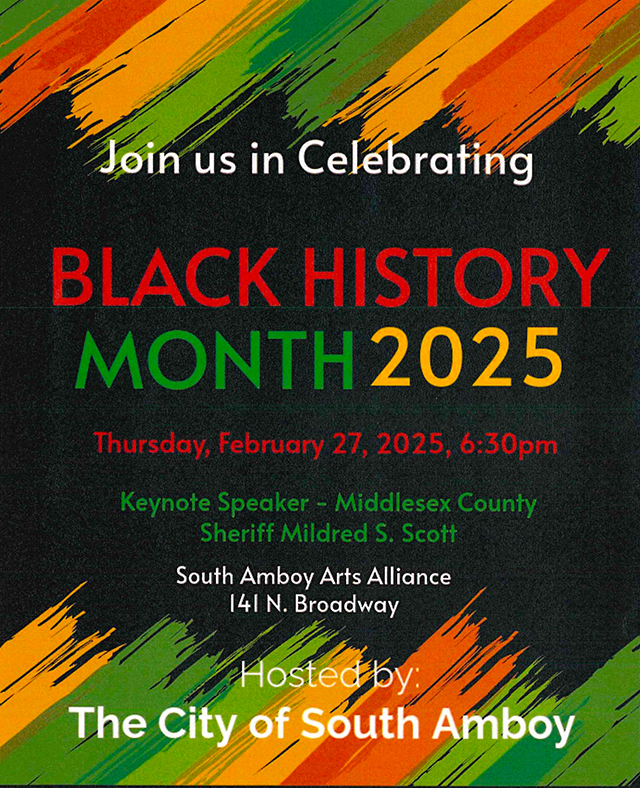 Join us in Celebrating

BLACK HISTORY MONTH 2025

Thursday, February 27, 2025, 6:30pm

Keynote Speaker - Middlesex County Sheriff Mildred S. Scott

South Amboy Arts Alliance
141 N. Broadway

Hosted by:
The City of South Amboy